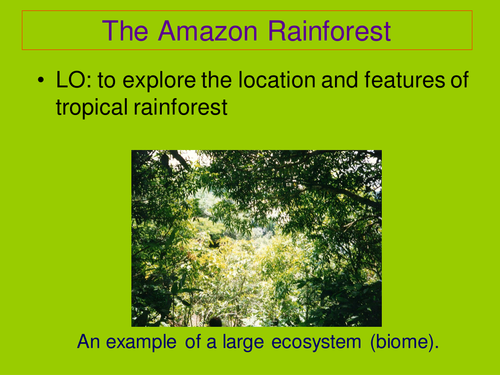 The Amazon Rainforest

• LO: to explore the location and features of tropical rainforest

An example of a large ecosystem (biome).